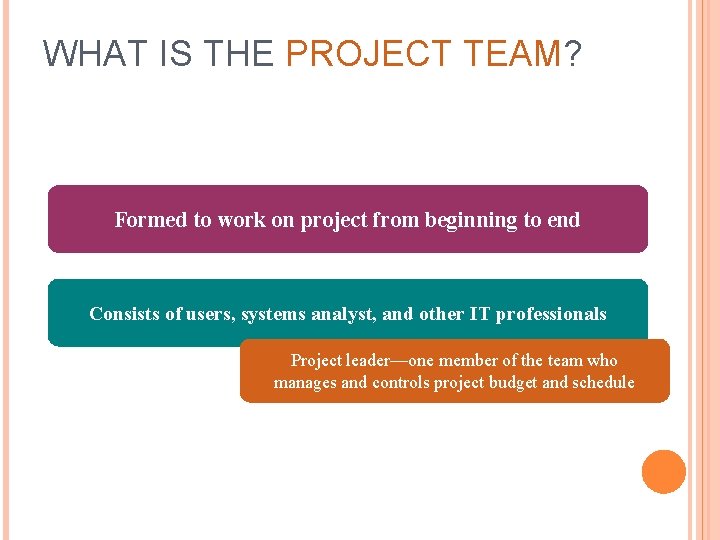 WHAT IS THE PROJECT TEAM?

Formed to work on project from beginning to end

Consists of users, systems analyst, and other IT professionals

Project leader—one member of the team who manages and controls project budget and schedule